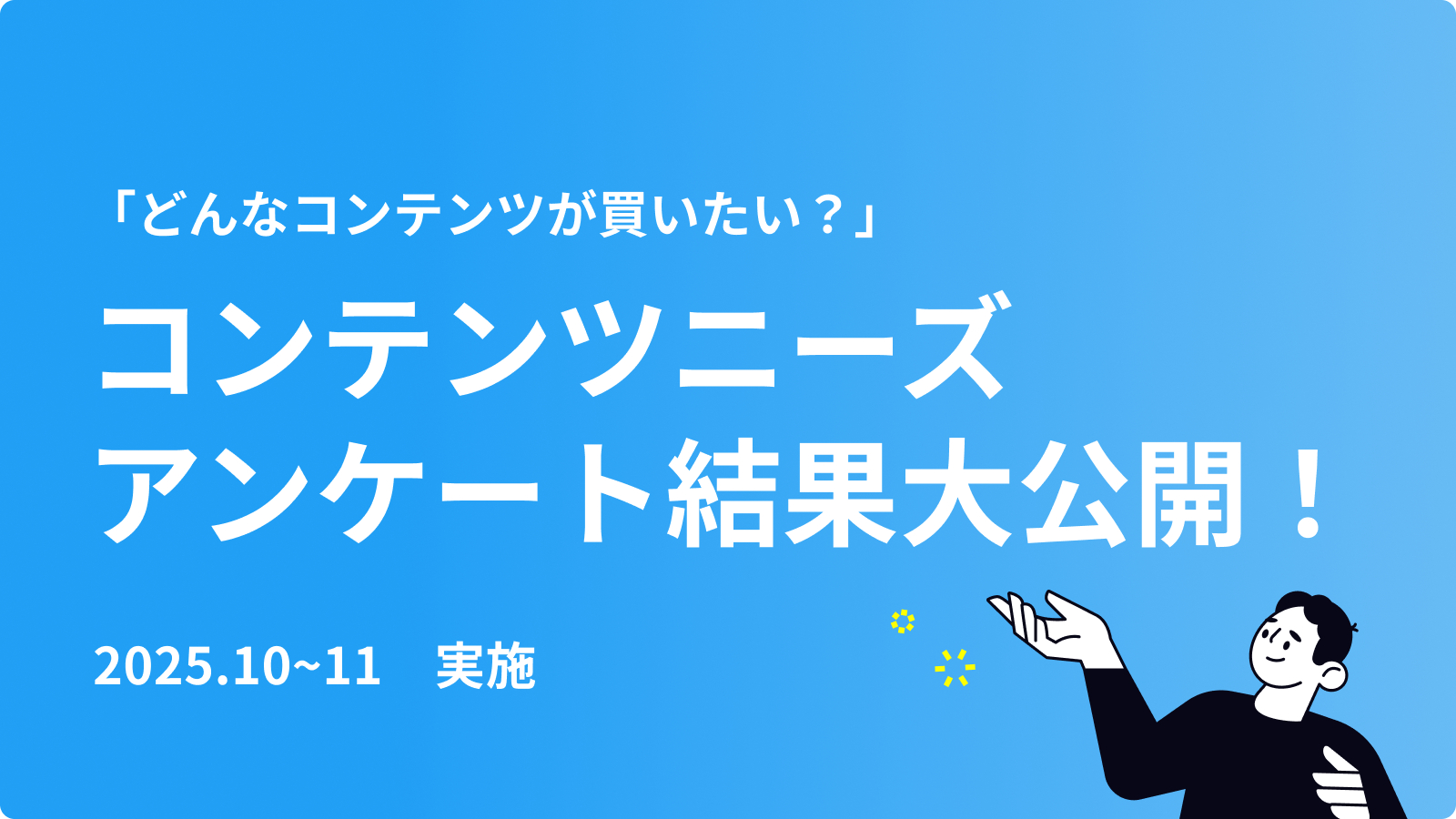 「どんなコンテンツが買いたい？」

コンテンツニーズ
アンケート結果大公開！

2025.10~11　実施